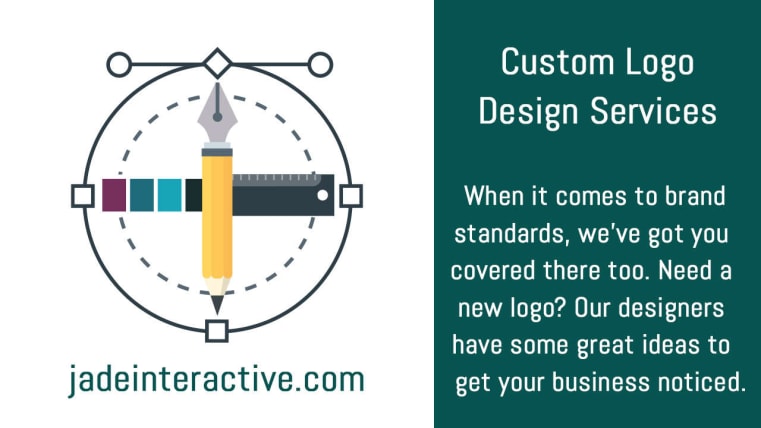 jadeinteractive.com

Custom Logo Design Services

When it comes to brand standards, we've got you covered there too. Need a new logo? Our designers have some great ideas to get your business noticed.